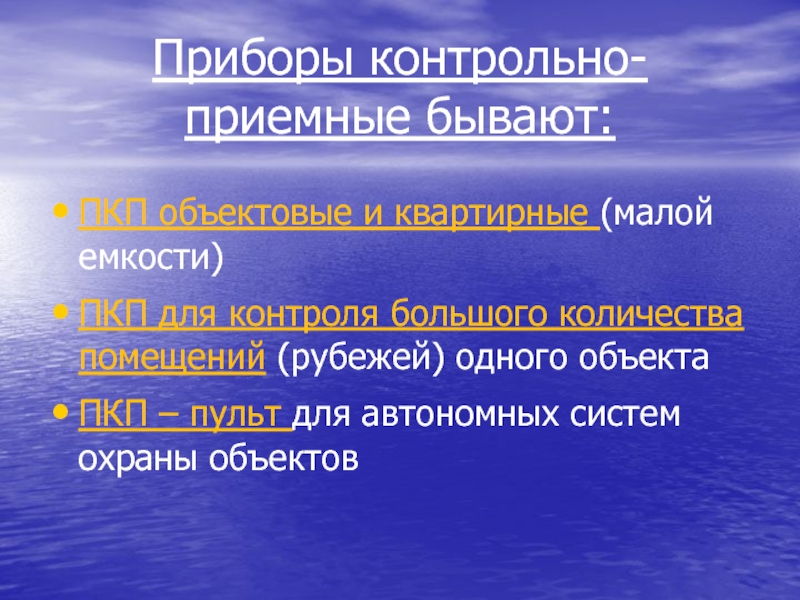 Приборы контрольно-приемные бывают:

• ПКП объектовые и квартирные (малой емкости)
• ПКП для контроля большого количества помещений (рубежей) одного объекта
• ПКП – пульт для автономных систем охраны объектов